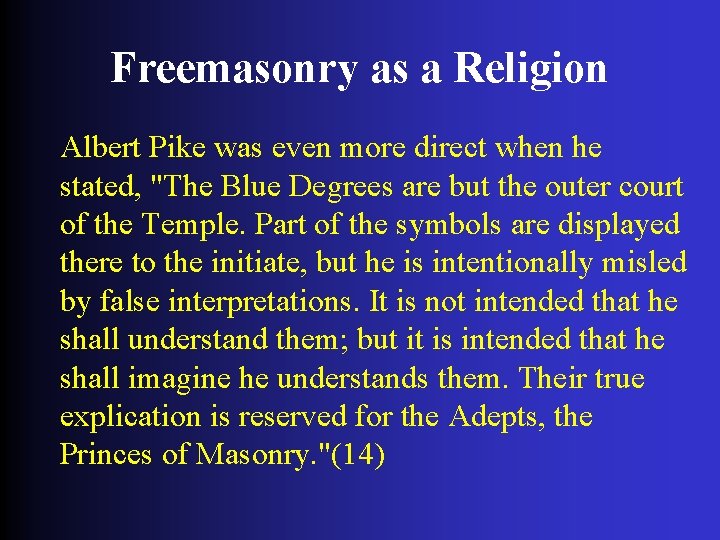 Freemasonry as a Religion

Albert Pike was even more direct when he stated, "The Blue Degrees are but the outer court of the Temple. Part of the symbols are displayed there to the initiate, but he is intentionally misled by false interpretations. It is not intended that he shall understand them; but it is intended that he shall imagine he understands them. Their true explication is reserved for the Adepts, the Princes of Masonry."(14)